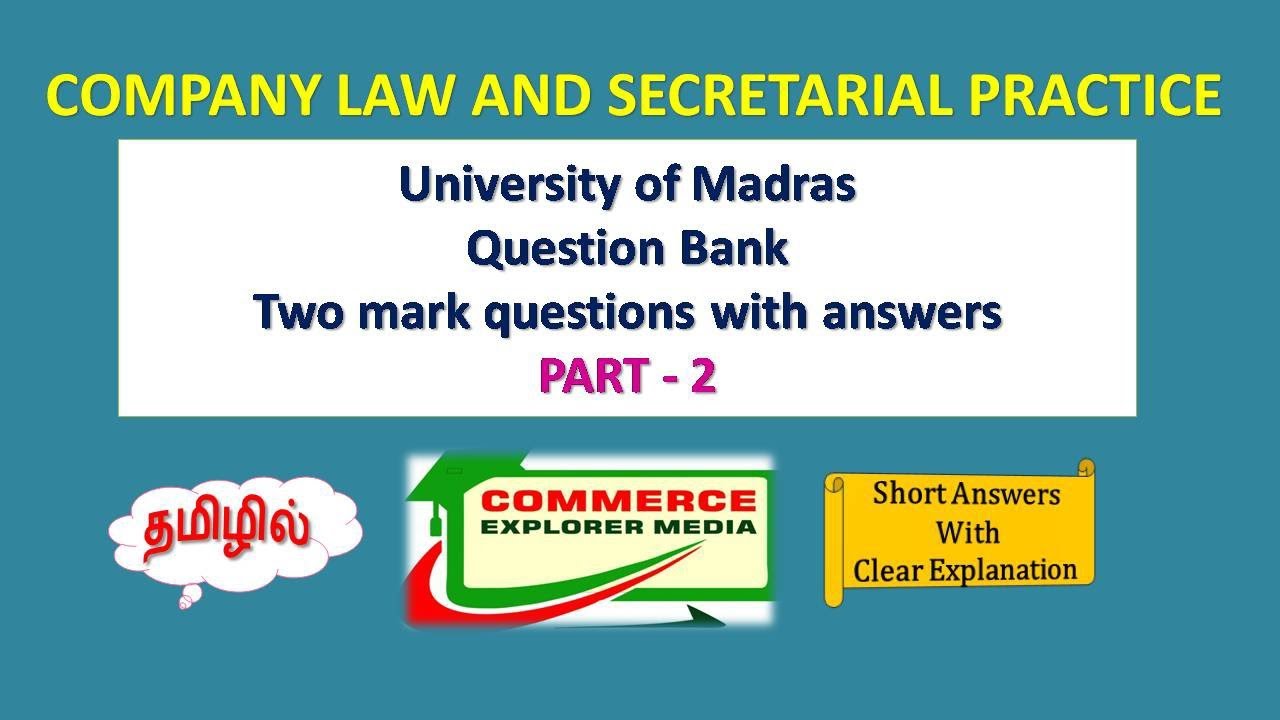 COMPANY LAW AND SECRETARIAL PRACTICE

University of Madras
Question Bank
Two mark questions with answers
PART - 2

தமிழில்

COMMERCE
EXPLORER MEDIA

Short Answers
With
Clear Explanation